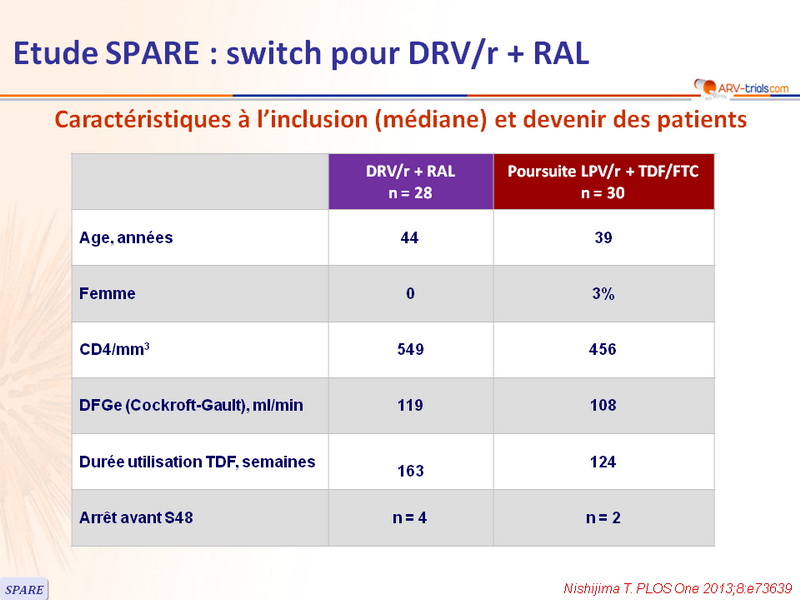 Etude SPARE : switch pour DRV/r + RAL

ARV-trials.com

Caractéristiques à l'inclusion (médiane) et devenir des patients

| | DRV/r + RAL n = 28 | Poursuite LPV/r + TDF/FTC n = 30 |
|---|---|---|
| Age, années | 44 | 39 |
| Femme | 0 | 3% |
| CD4/mm$^3$ | 549 | 456 |
| DFGe (Cockroft-Gault), ml/min | 119 | 108 |
| Durée utilisation TDF, semaines | 163 | 124 |
| Arrêt avant S48 | n = 4 | n = 2 |

SPARE

Nishijima T. PLOS One 2013;8:e73639